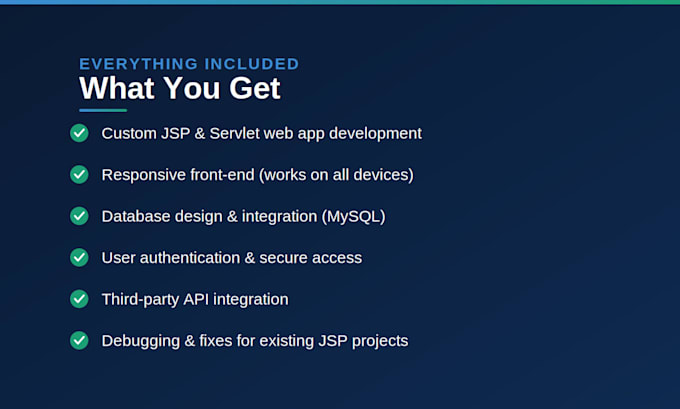 EVERYTHING INCLUDED
What You Get

Custom JSP & Servlet web app development

Responsive front-end (works on all devices)

Database design & integration (MySQL)

User authentication & secure access

Third-party API integration

Debugging & fixes for existing JSP projects